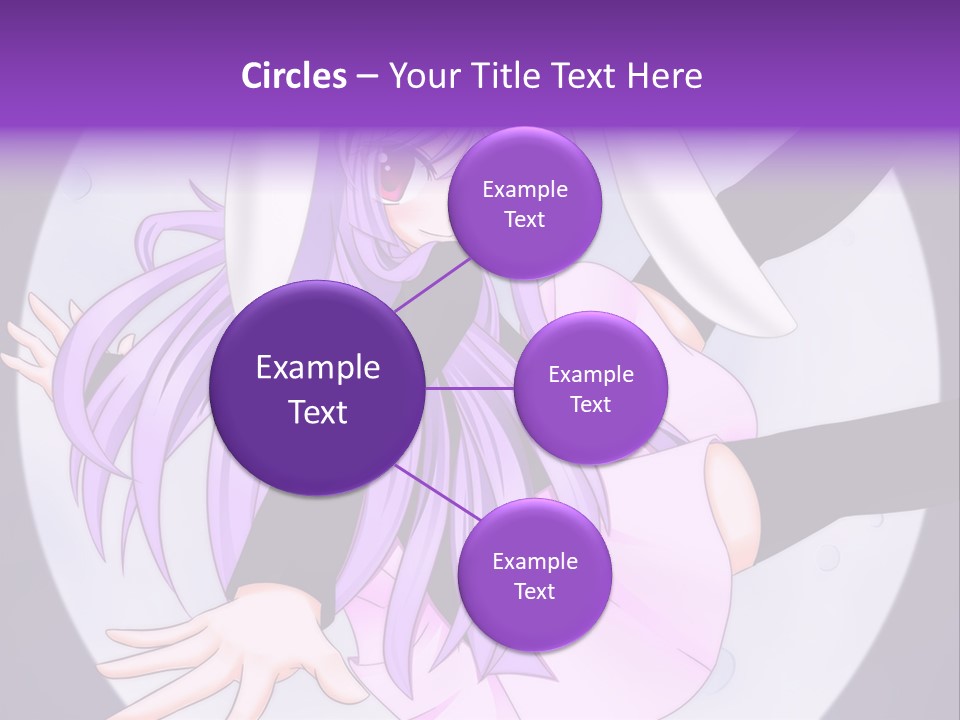 Circles – Your Title Text Here

Example Text

Example Text

Example Text

Example Text